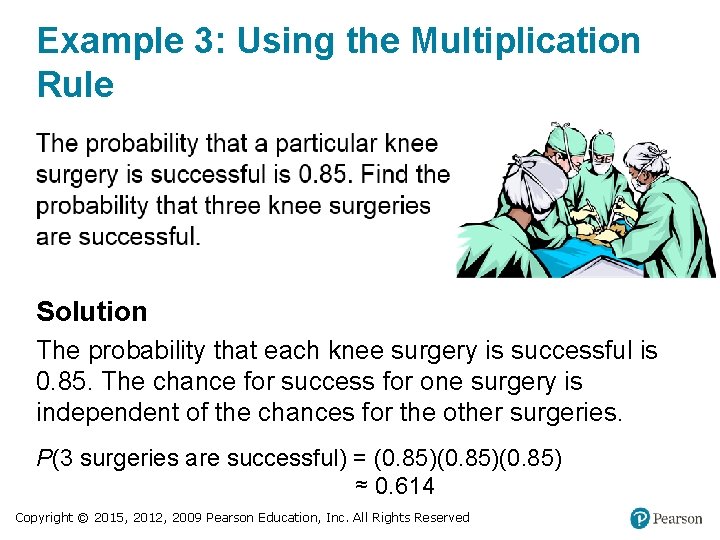 Example 3: Using the Multiplication Rule

The probability that a particular knee surgery is successful is 0.85. Find the probability that three knee surgeries are successful.

Solution

The probability that each knee surgery is successful is 0.85. The chance for success for one surgery is independent of the chances for the other surgeries.

$P(\text{3 surgeries are successful}) = (0.85)(0.85)(0.85)$
$\approx 0.614$

Copyright © 2015, 2012, 2009 Pearson Education, Inc. All Rights Reserved

Pearson